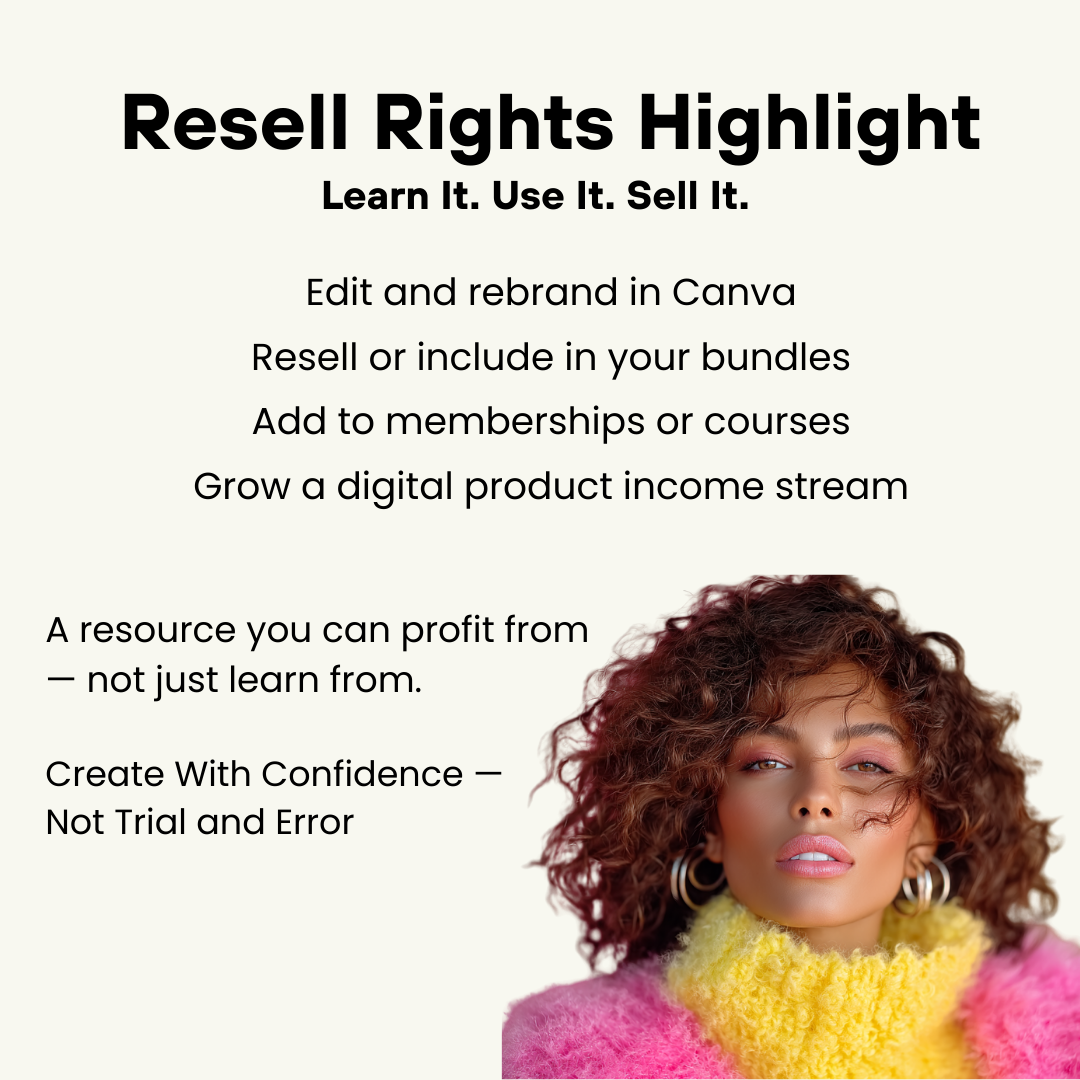 Resell Rights Highlight
Learn It. Use It. Sell It.

Edit and rebrand in Canva
Resell or include in your bundles
Add to memberships or courses
Grow a digital product income stream

A resource you can profit from — not just learn from.

Create With Confidence — Not Trial and Error